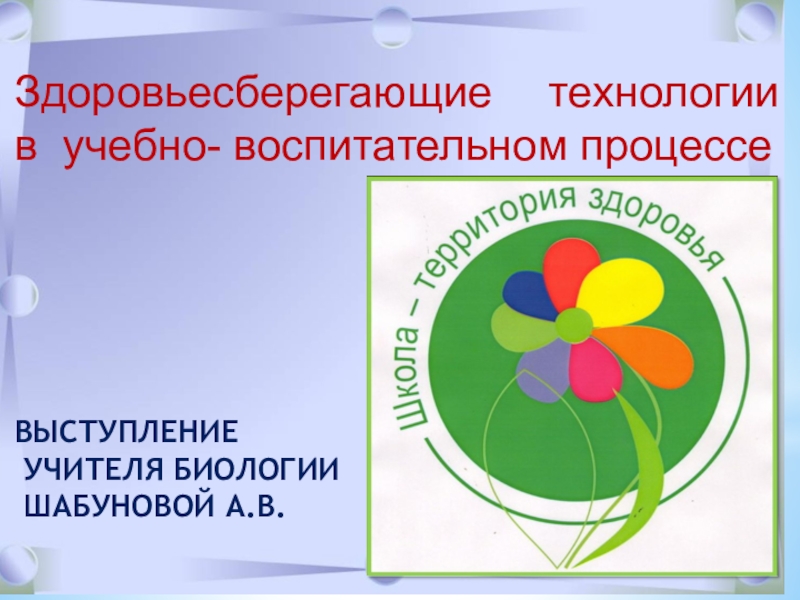 Здоровьесберегающие технологии в учебно- воспитательном процессе

Школа – территория здоровья

ВЫСТУПЛЕНИЕ
УЧИТЕЛЯ БИОЛОГИИ
ШАБУНОВОЙ А.В.